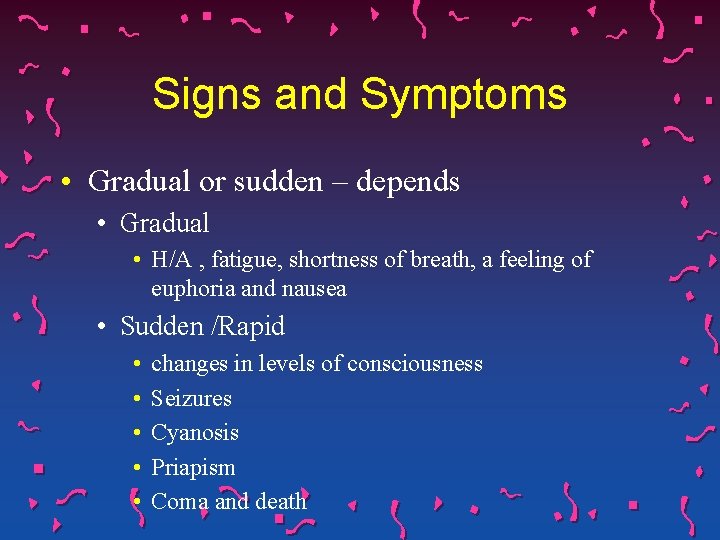 Signs and Symptoms

• Gradual or sudden – depends
  • Gradual
    • H/A , fatigue, shortness of breath, a feeling of euphoria and nausea
  • Sudden /Rapid
    • changes in levels of consciousness
    • Seizures
    • Cyanosis
    • Priapism
    • Coma and death